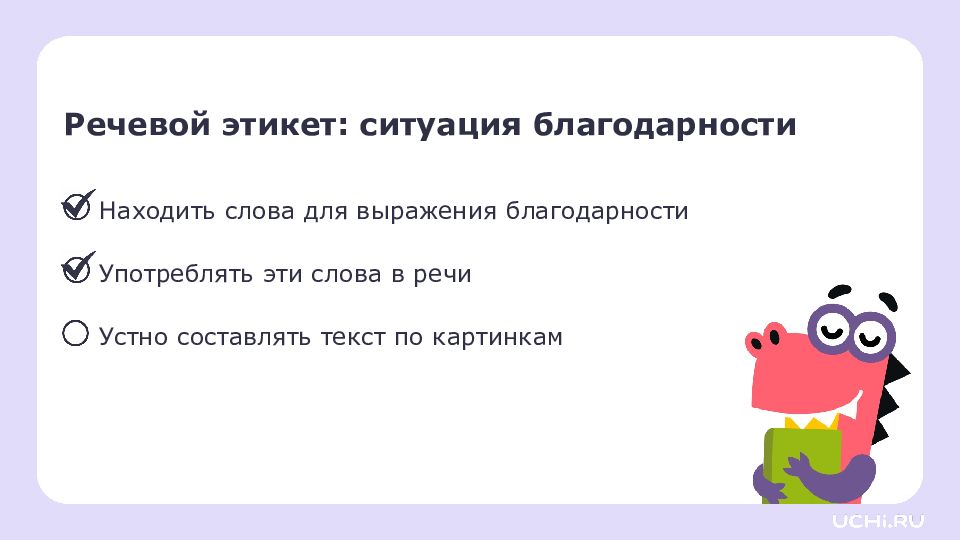 Речевой этикет: ситуация благодарности

Находить слова для выражения благодарности

Употреблять эти слова в речи

Устно составлять текст по картинкам

UCHi.RU